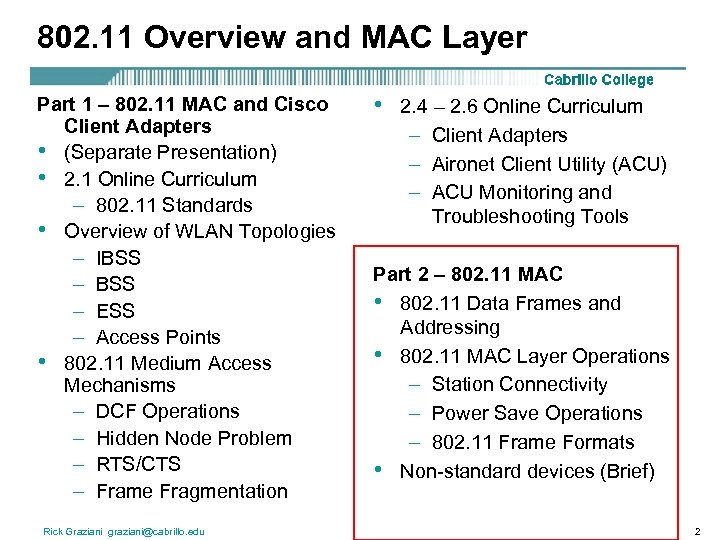 802.11 Overview and MAC Layer

Cabrillo College

Part 1 – 802.11 MAC and Cisco Client Adapters
• (Separate Presentation)
• 2.1 Online Curriculum
– 802.11 Standards
• Overview of WLAN Topologies
– IBSS
– BSS
– ESS
– Access Points
• 802.11 Medium Access Mechanisms
– DCF Operations
– Hidden Node Problem
– RTS/CTS
– Frame Fragmentation

• 2.4 – 2.6 Online Curriculum
– Client Adapters
– Aironet Client Utility (ACU)
– ACU Monitoring and Troubleshooting Tools

Part 2 – 802.11 MAC
• 802.11 Data Frames and Addressing
• 802.11 MAC Layer Operations
– Station Connectivity
– Power Save Operations
– 802.11 Frame Formats
• Non-standard devices (Brief)

Rick Graziani graziani@cabrillo.edu

2